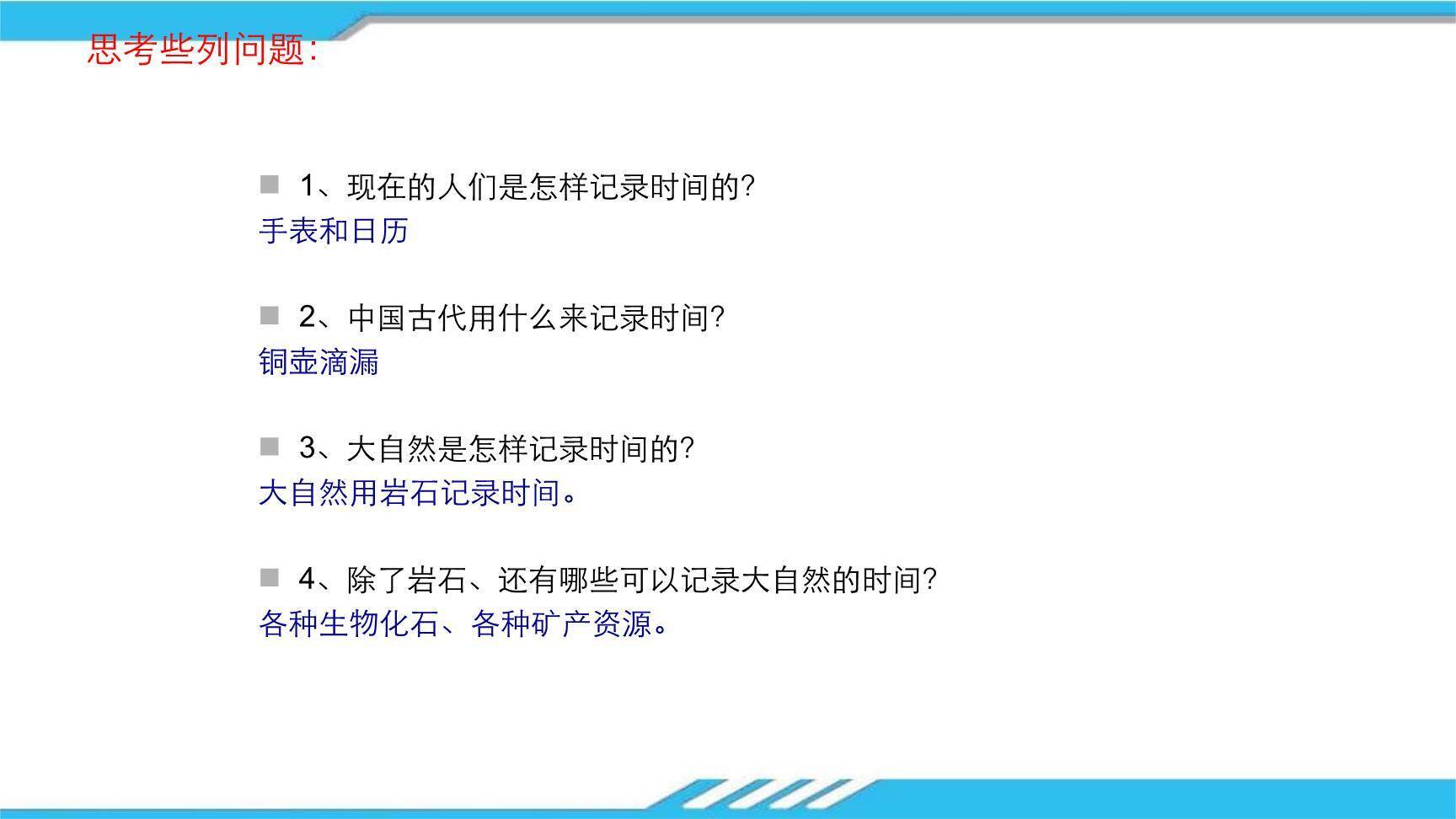 思考些列问题:

1、现在的人们是怎样记录时间的?
手表和日历

2、中国古代用什么来记录时间?
铜壶滴漏

3、大自然是怎样记录时间的?
大自然用岩石记录时间。

4、除了岩石、还有哪些可以记录大自然的时间?
各种生物化石、各种矿产资源。